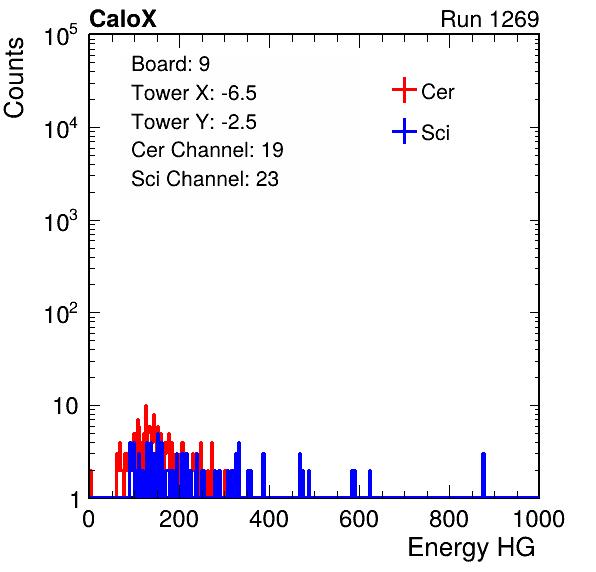 CaloX

Run 1269

Counts

$10^5$

$10^4$

$10^3$

$10^2$

10

1

Board: 9
Tower X: -6.5
Tower Y: -2.5
Cer Channel: 19
Sci Channel: 23

Cer

Sci

0 200 400 600 800 1000

Energy HG